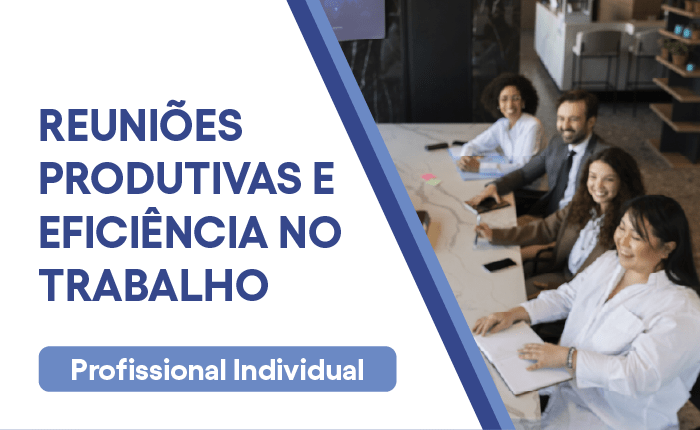 REUNIÕES PRODUTIVAS E EFICIÊNCIA NO TRABALHO

Profissional Individual